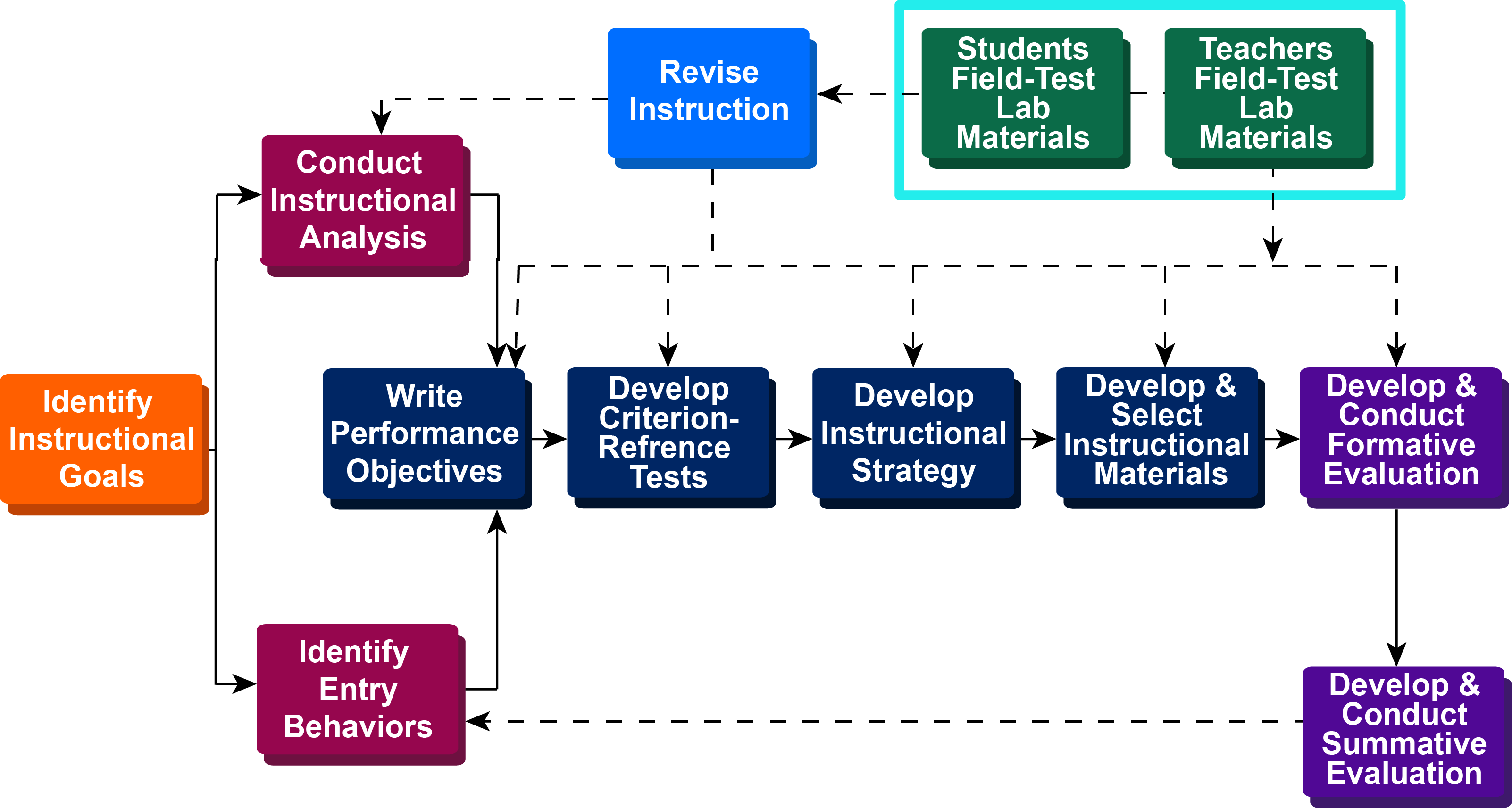 Revise Instruction

Students Field-Test Lab Materials

Teachers Field-Test Lab Materials

Conduct Instructional Analysis

Identify Instructional Goals

Write Performance Objectives

Develop Criterion-Refrence Tests

Develop Instructional Strategy

Develop & Select Instructional Materials

Develop & Conduct Formative Evaluation

Identify Entry Behaviors

Develop & Conduct Summative Evaluation